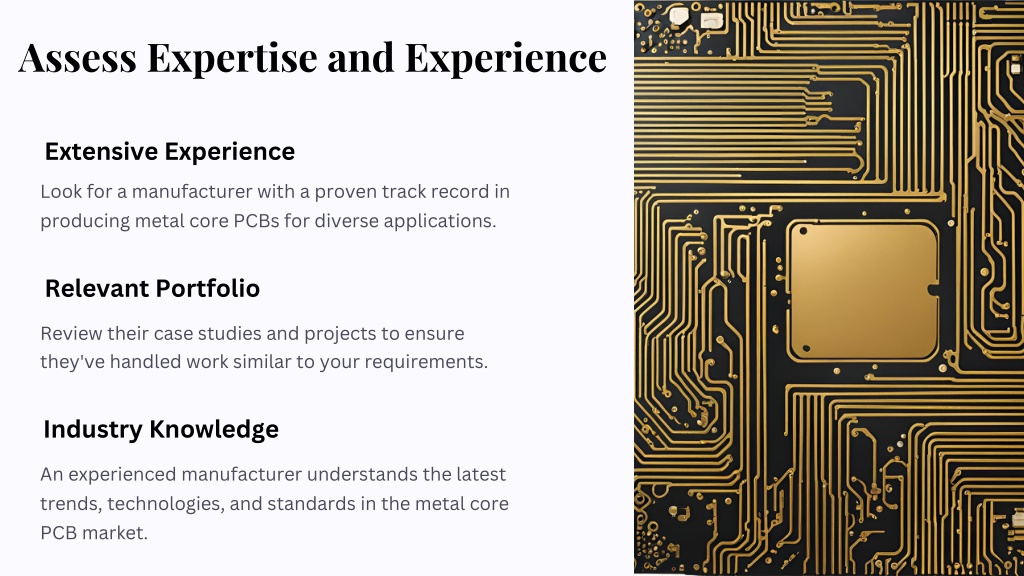 Assess Expertise and Experience

Extensive Experience

Look for a manufacturer with a proven track record in producing metal core PCBs for diverse applications.

Relevant Portfolio

Review their case studies and projects to ensure they've handled work similar to your requirements.

Industry Knowledge

An experienced manufacturer understands the latest trends, technologies, and standards in the metal core PCB market.